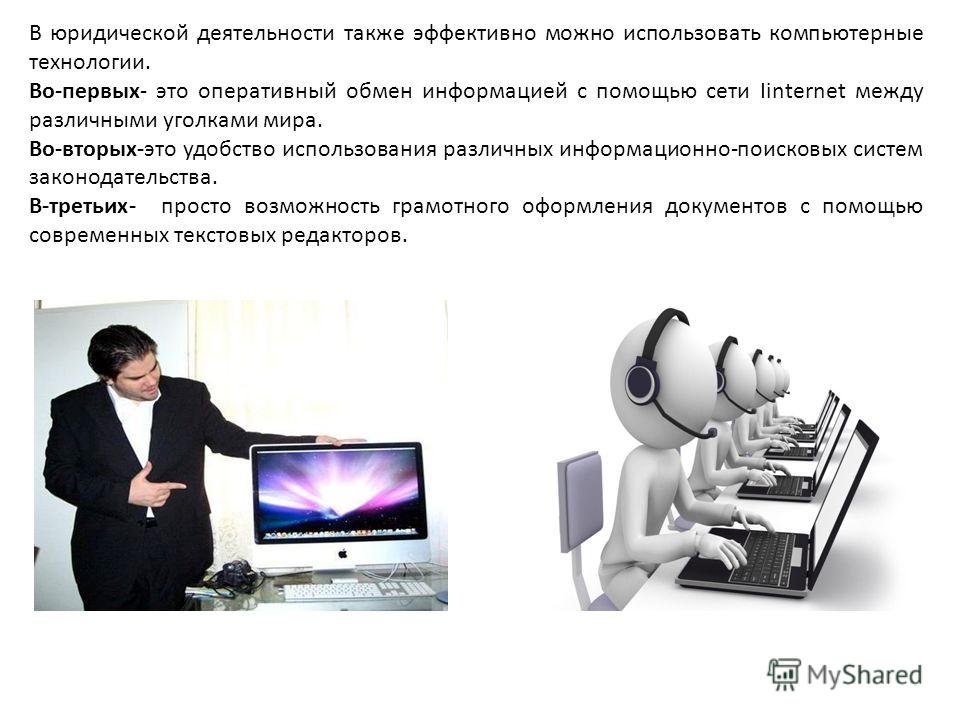 В юридической деятельности также эффективно можно использовать компьютерные технологии.

Во-первых- это оперативный обмен информацией с помощью сети Iinternet между различными уголками мира.

Во-вторых-это удобство использования различных информационно-поисковых систем законодательства.

В-третьих- просто возможность грамотного оформления документов с помощью современных текстовых редакторов.

MyShared